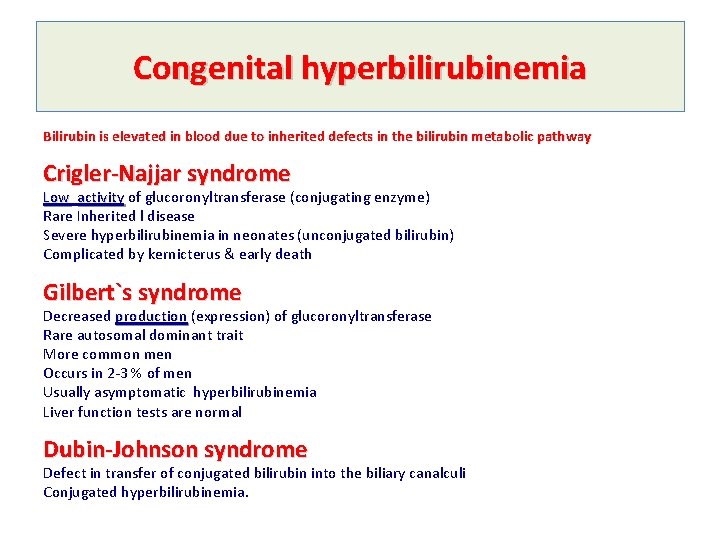 Congenital hyperbilirubinemia

Bilirubin is elevated in blood due to inherited defects in the bilirubin metabolic pathway

Crigler-Najjar syndrome
Low activity of glucoronyltransferase (conjugating enzyme)
Rare Inherited l disease
Severe hyperbilirubinemia in neonates (unconjugated bilirubin)
Complicated by kernicterus & early death

Gilbert`s syndrome
Decreased production (expression) of glucoronyltransferase
Rare autosomal dominant trait
More common men
Occurs in 2-3% of men
Usually asymptomatic hyperbilirubinemia
Liver function tests are normal

Dubin-Johnson syndrome
Defect in transfer of conjugated bilirubin into the biliary canalculi
Conjugated hyperbilirubinemia.